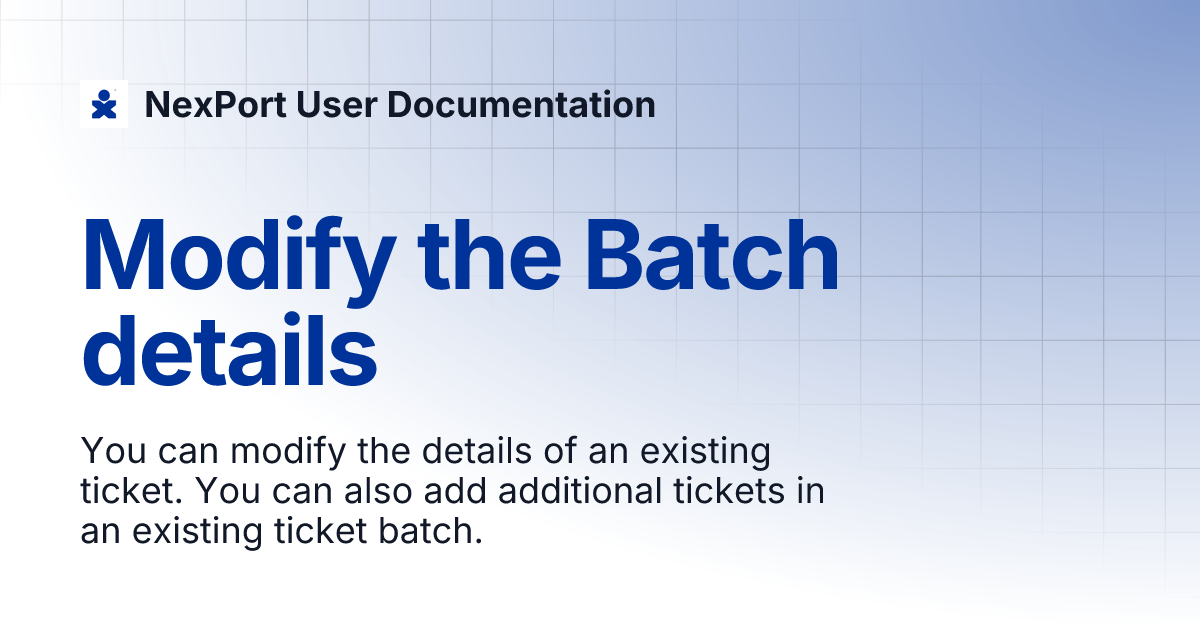 NexPort User Documentation

Modify the Batch details

You can modify the details of an existing ticket. You can also add additional tickets in an existing ticket batch.